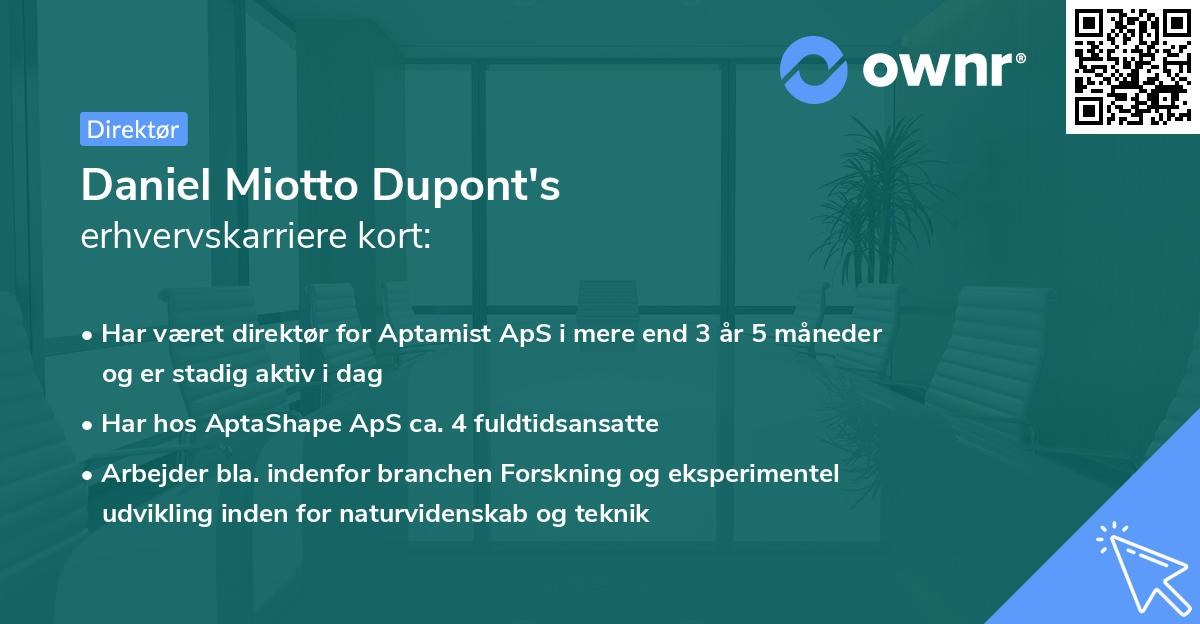 ownr®

Direktør

Daniel Miotto Dupont's
erhvervskarriere kort:

• Har været direktør for Aptamist ApS i mere end 3 år 5 måneder og er stadig aktiv i dag

• Har hos AptaShape ApS ca. 4 fuldtidsansatte

• Arbejder bla. indenfor branchen Forskning og eksperimentel udvikling inden for naturvidenskab og teknik